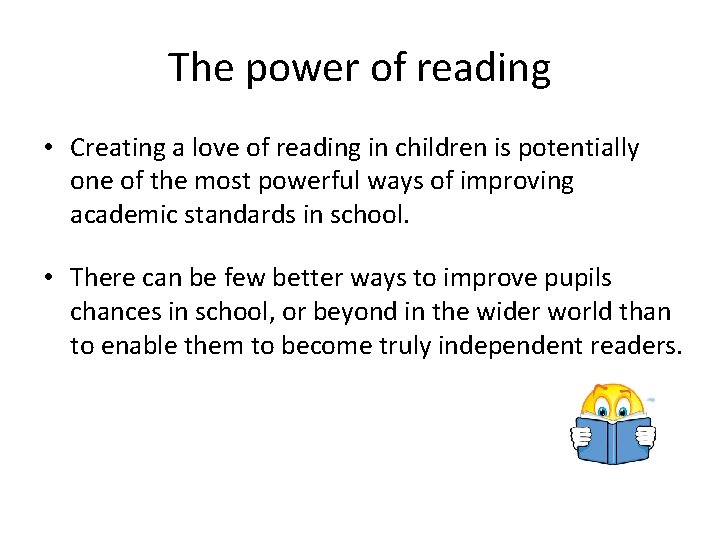 The power of reading

• Creating a love of reading in children is potentially one of the most powerful ways of improving academic standards in school.

• There can be few better ways to improve pupils chances in school, or beyond in the wider world than to enable them to become truly independent readers.